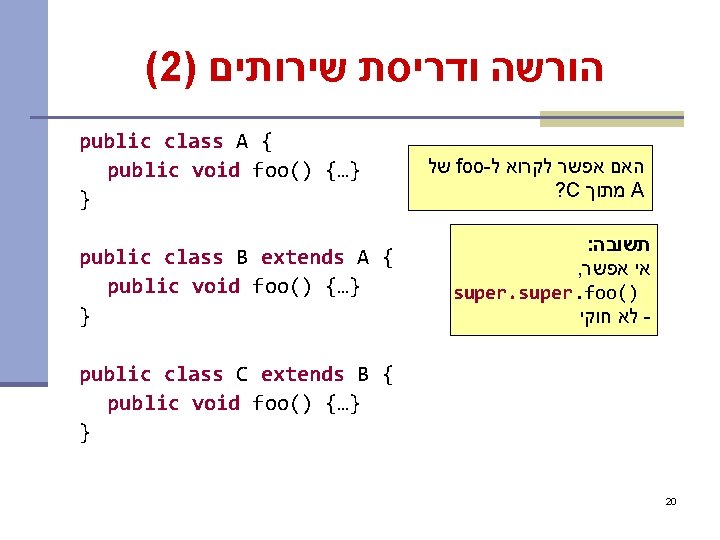 הורשה ודריסת שירותים (2)

public class A {
public void foo() {…}
}

public class B extends A {
public void foo() {…}
}

public class C extends B {
public void foo() {…}
}

האם אפשר לקרוא ל-foo של A מתוך C?

תשובה:
אי אפשר,
super.super.foo()
- לא חוקי

20